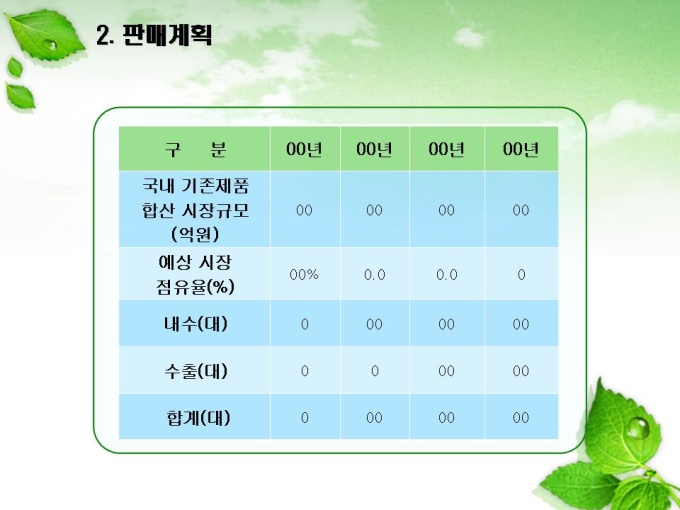 2. 판매계획

| 구 분 | 00년 | 00년 | 00년 | 00년 |
|---|---|---|---|---|
| 국내 기존제품 합산 시장규모 (억원) | 00 | 00 | 00 | 00 |
| 예상 시장 점유율(%) | 00% | 0.0 | 0.0 | 0 |
| 내수(대) | 0 | 00 | 00 | 00 |
| 수출(대) | 0 | 0 | 00 | 00 |
| 합계(대) | 0 | 00 | 00 | 00 |